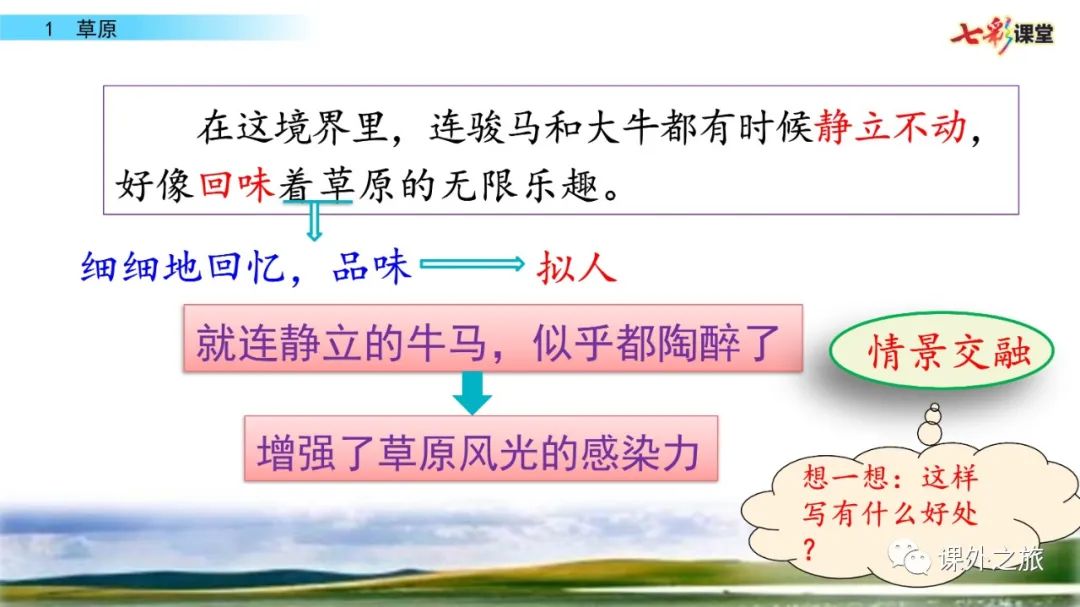 1 草原

七彩课堂

在这境界里，连骏马和大牛都有时候静立不动，好像回味着草原的无限乐趣。

细细地回忆，品味 拟人

就连静立的牛马，似乎都陶醉了

情景交融

增强了草原风光的感染力

想一想：这样写有什么好处？

课外之旅